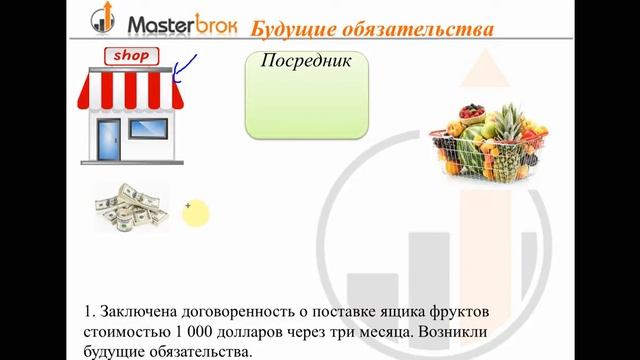 Masterbrok Будущие обязательства

shop

Посредник

1. Заключена договоренность о поставке ящика фруктов стоимостью 1 000 долларов через три месяца. Возникли будущие обязательства.